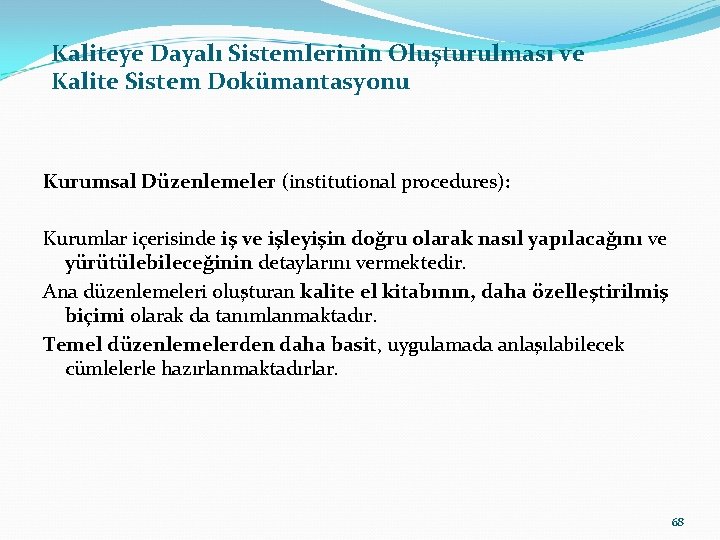 Kaliteye Dayalı Sistemlerinin Oluşturulması ve Kalite Sistem Dokümantasyonu

Kurumsal Düzenlemeler (institutional procedures):

Kurumlar içerisinde iş ve işleyişin doğru olarak nasıl yapılacağını ve yürütülebileceğinin detaylarını vermektedir.

Ana düzenlemeleri oluşturan kalite el kitabının, daha özelleştirilmiş biçimi olarak da tanımlanmaktadır.

Temel düzenlemelerden daha basit, uygulamada anlaşılabilecek cümlelerle hazırlanmaktadırlar.

68